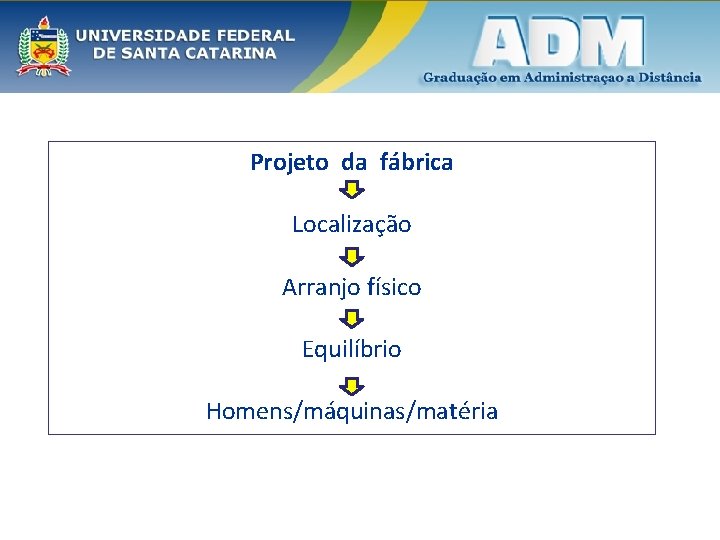 UNIVERSIDADE FEDERAL DE SANTA CATARINA

ADM

Graduação em Administraçao a Distância

Projeto da fábrica

Localização

Arranjo físico

Equilíbrio

Homens/máquinas/matéria